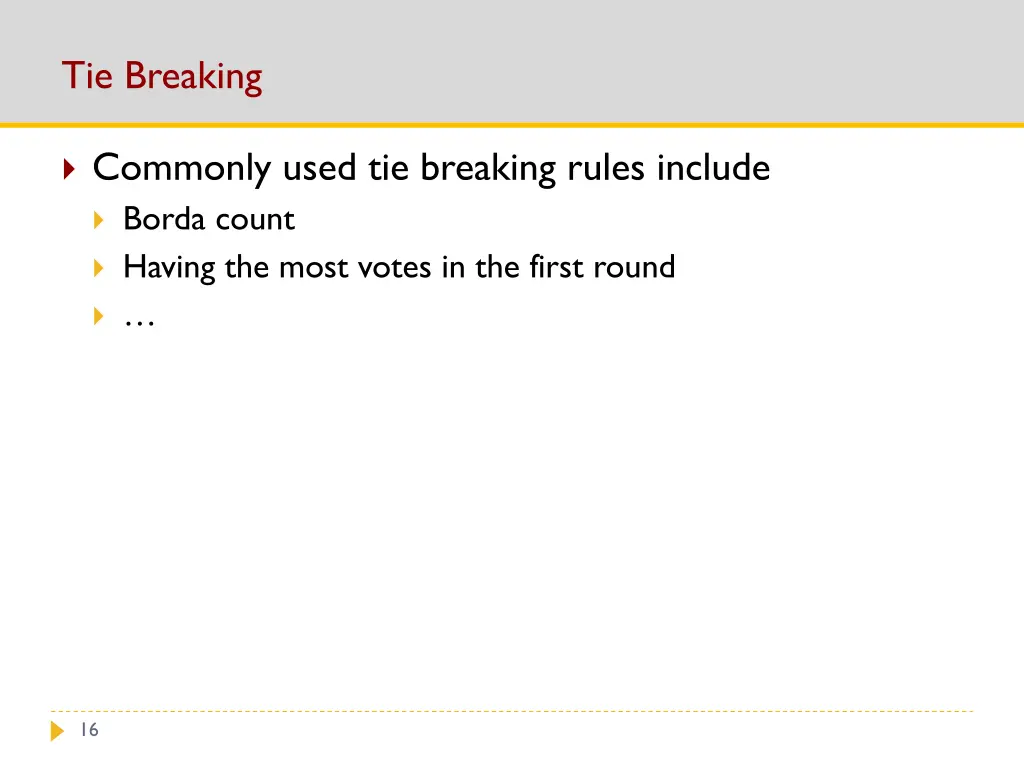 Tie Breaking

Commonly used tie breaking rules include

Borda count

Having the most votes in the first round

…

16